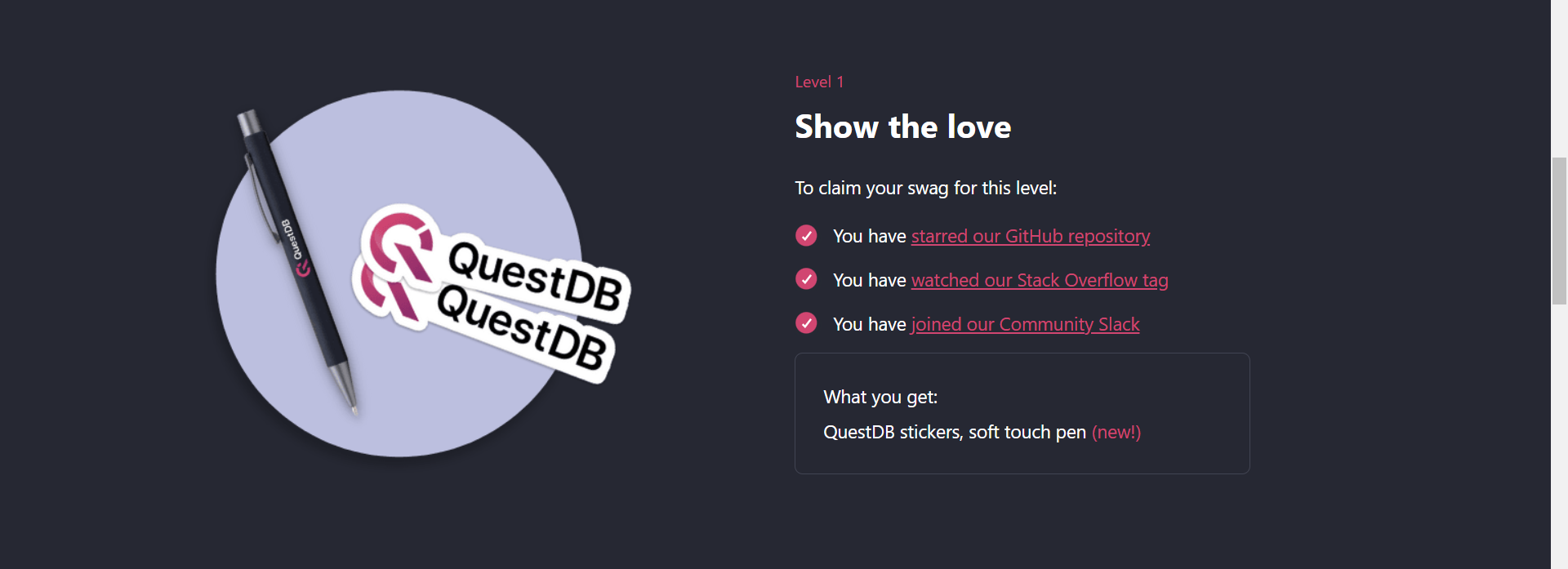 QuestDB

QuestDB

QuestDB

Level 1

Show the love

To claim your swag for this level:

You have starred our GitHub repository

You have watched our Stack Overflow tag

You have joined our Community Slack

What you get:

QuestDB stickers, soft touch pen (new!)